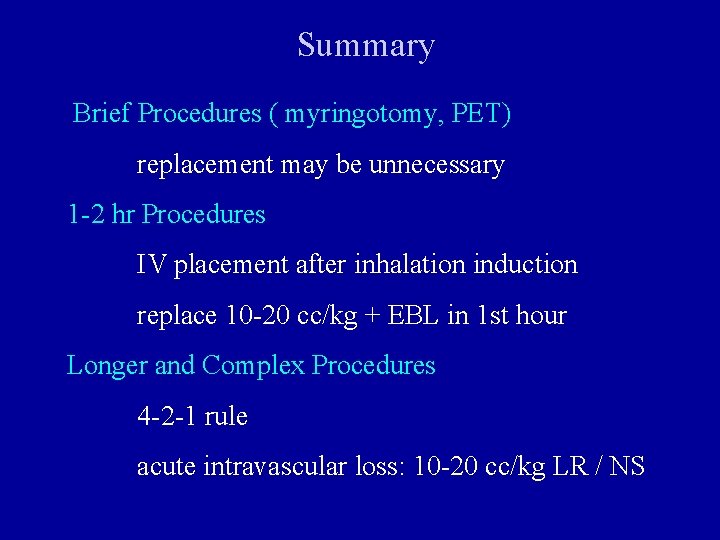 Summary

Brief Procedures ( myringotomy, PET)

replacement may be unnecessary

1-2 hr Procedures

IV placement after inhalation induction

replace 10-20 cc/kg + EBL in 1st hour

Longer and Complex Procedures

4-2-1 rule

acute intravascular loss: 10-20 cc/kg LR / NS